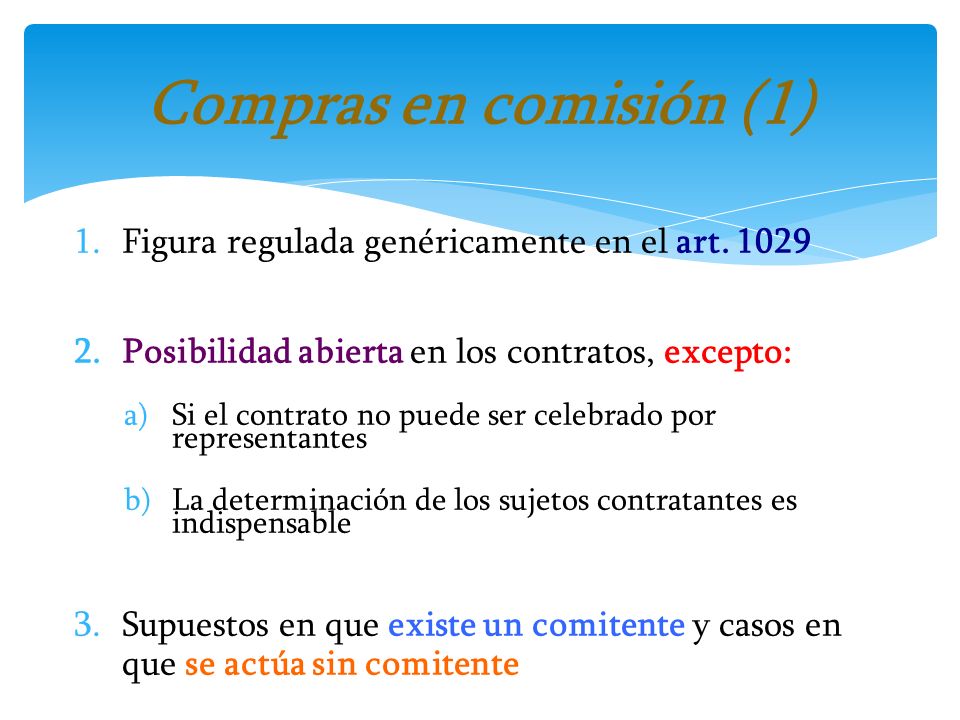 Compras en comisión (1)

1. Figura regulada genéricamente en el art. 1029

2. Posibilidad abierta en los contratos, excepto:

a) Si el contrato no puede ser celebrado por representantes

b) La determinación de los sujetos contratantes es indispensable

3. Supuestos en que existe un comitente y casos en que se actúa sin comitente